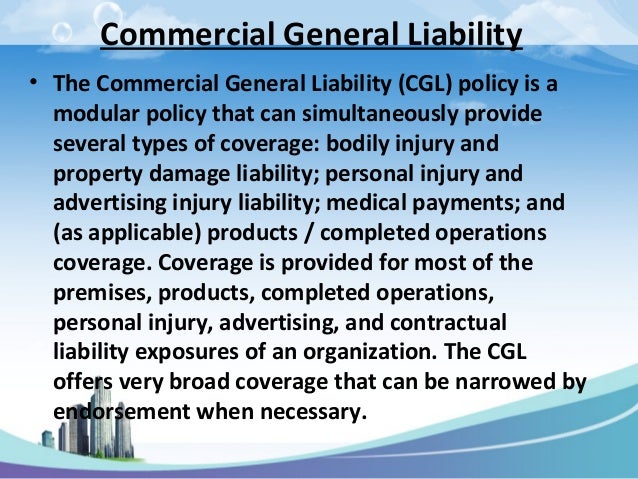 Commercial General Liability

• The Commercial General Liability (CGL) policy is a modular policy that can simultaneously provide several types of coverage: bodily injury and property damage liability; personal injury and advertising injury liability; medical payments; and (as applicable) products / completed operations coverage. Coverage is provided for most of the premises, products, completed operations, personal injury, advertising, and contractual liability exposures of an organization. The CGL offers very broad coverage that can be narrowed by endorsement when necessary.